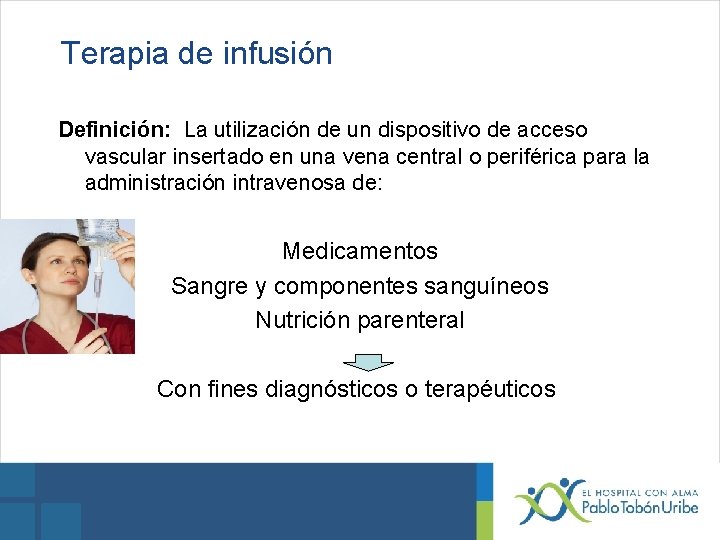 Terapia de infusión

Definición: La utilización de un dispositivo de acceso vascular insertado en una vena central o periférica para la administración intravenosa de:

Medicamentos
Sangre y componentes sanguíneos
Nutrición parenteral

Con fines diagnósticos o terapéuticos

EL HOSPITAL CON ALMA
Pablo Tobón Uribe